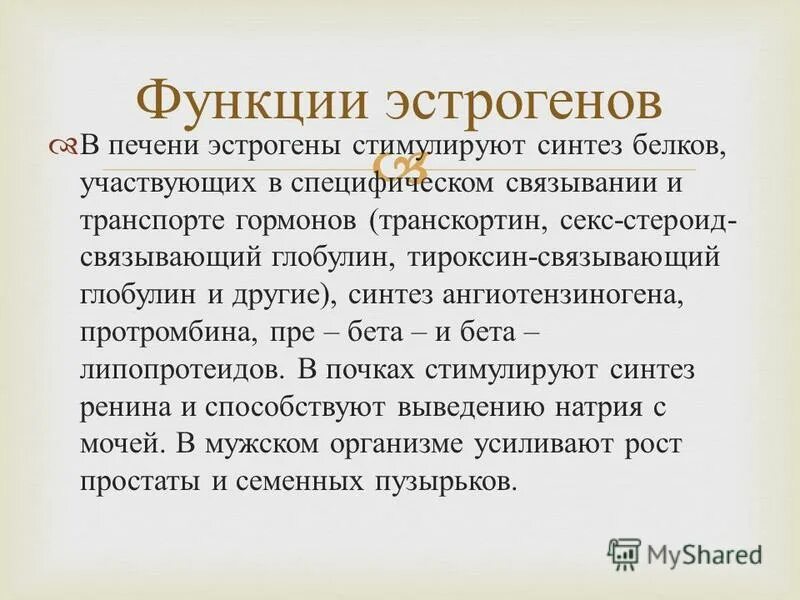 Функции эстрогенов

В печени эстрогены стимулируют синтез белков, участвующих в специфическом связывании и транспорте гормонов (транскортин, секс-стероид-связывающий глобулин, тироксин-связывающий глобулин и другие), синтез ангиотензиногена, протромбина, пре – бета – и бета – липопротеидов. В почках стимулируют синтез ренина и способствуют выведению натрия с мочей. В мужском организме усиливают рост простаты и семенных пузырьков.

MyShared